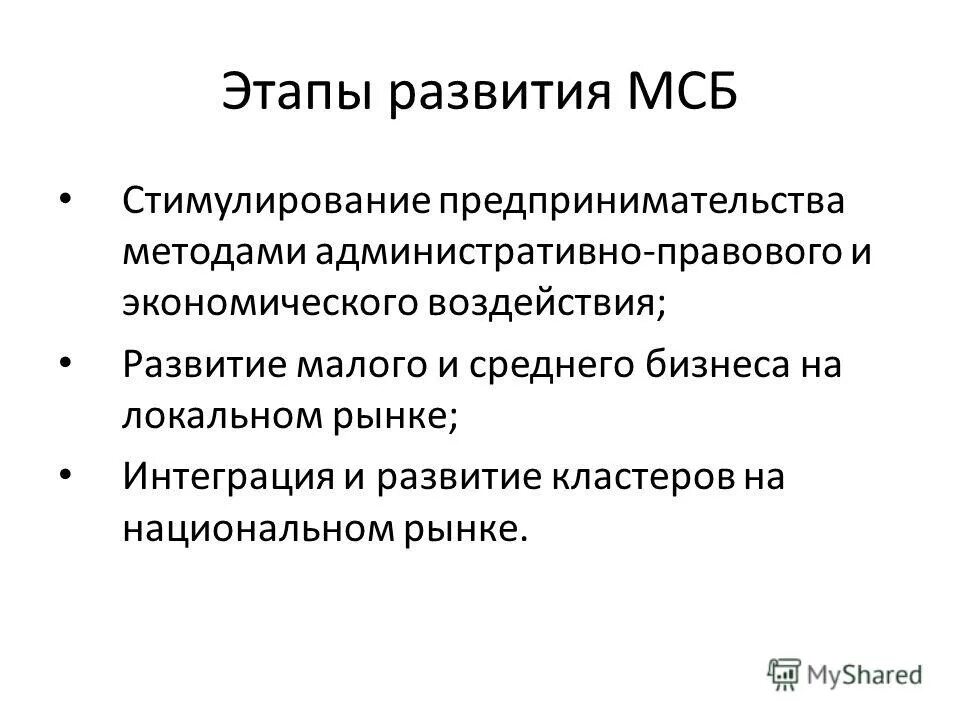 Этапы развития МСБ

• Стимулирование предпринимательства методами административно-правового и экономического воздействия;

• Развитие малого и среднего бизнеса на локальном рынке;

• Интеграция и развитие кластеров на национальном рынке.

MyShared